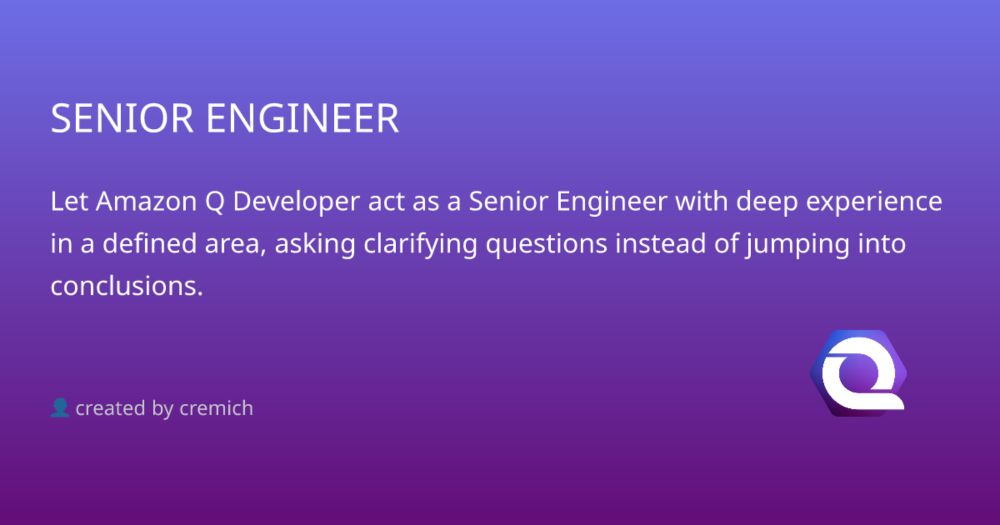 SENIOR ENGINEER

Let Amazon Q Developer act as a Senior Engineer with deep experience in a defined area, asking clarifying questions instead of jumping into conclusions.

created by cremich